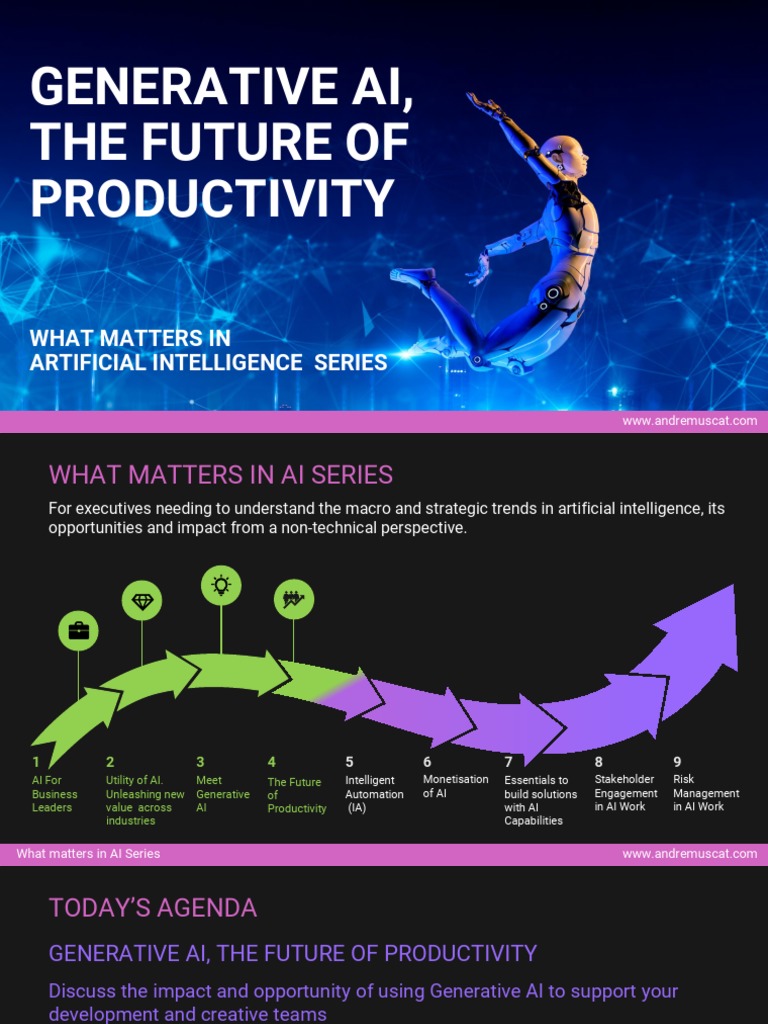 GENERATIVE AI, THE FUTURE OF PRODUCTIVITY

WHAT MATTERS IN ARTIFICIAL INTELLIGENCE SERIES

www.andremuscat.com

WHAT MATTERS IN AI SERIES

For executives needing to understand the macro and strategic trends in artificial intelligence, its opportunities and impact from a non-technical perspective.

1
AI For Business Leaders

2
Utility of AI. Unleashing new value across industries

3
Meet Generative AI

4
The Future of Productivity

5
Intelligent Automation (IA)

6
Monetisation of AI

7
Essentials to build solutions with AI Capabilities

8
Stakeholder Engagement in AI Work

9
Risk Management in AI Work

What matters in AI Series

www.andremuscat.com

TODAY'S AGENDA

GENERATIVE AI, THE FUTURE OF PRODUCTIVITY

Discuss the impact and opportunity of using Generative AI to support your development and creative teams